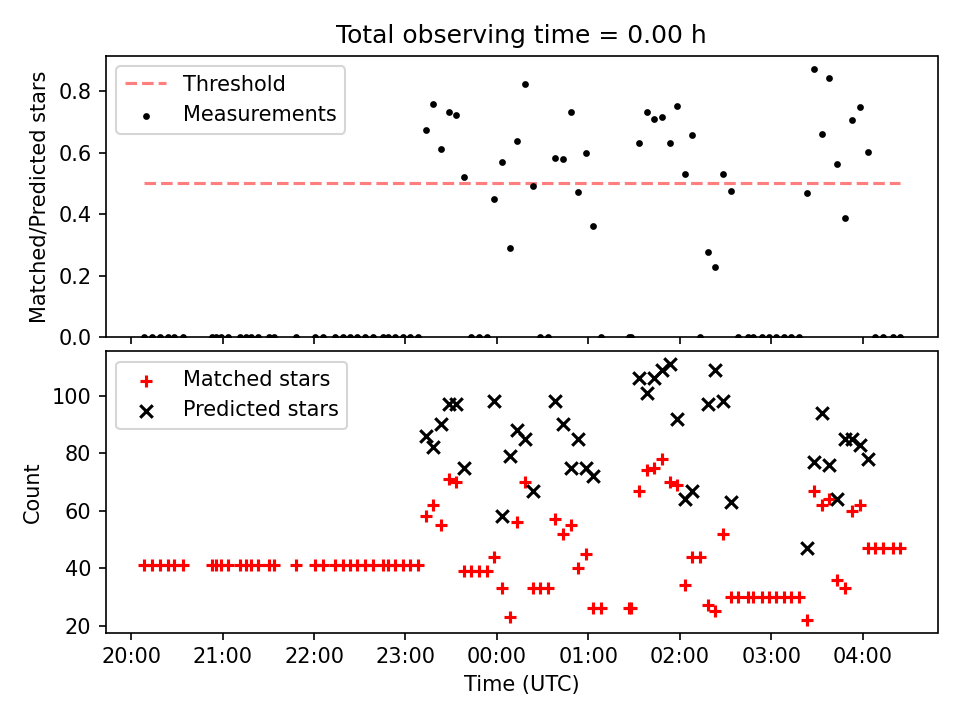 Total observing time = 0.00 h

Threshold
Measurements

Matched/Predicted stars

0.8
0.6
0.4
0.2
0.0

Matched stars
Predicted stars

Count

100
80
60
40
20

20:00 21:00 22:00 23:00 00:00 01:00 02:00 03:00 04:00

Time (UTC)